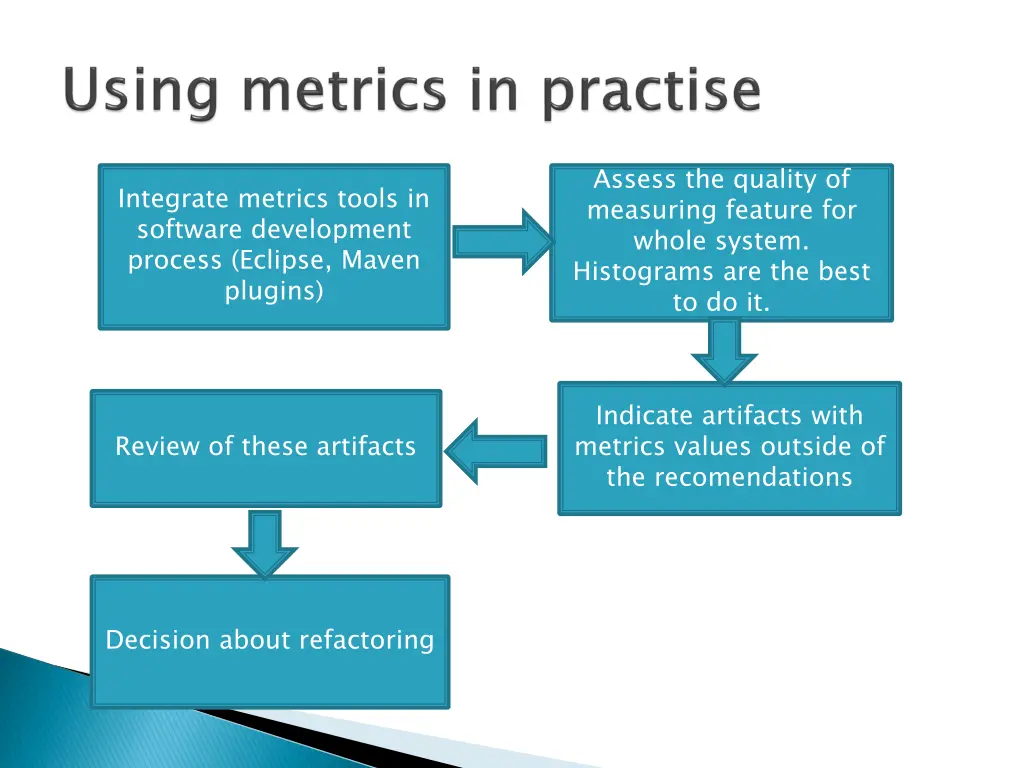 Using metrics in practise

Integrate metrics tools in software development process (Eclipse, Maven plugins)

Assess the quality of measuring feature for whole system. Histograms are the best to do it.

Indicate artifacts with metrics values outside of the recomendations

Review of these artifacts

Decision about refactoring